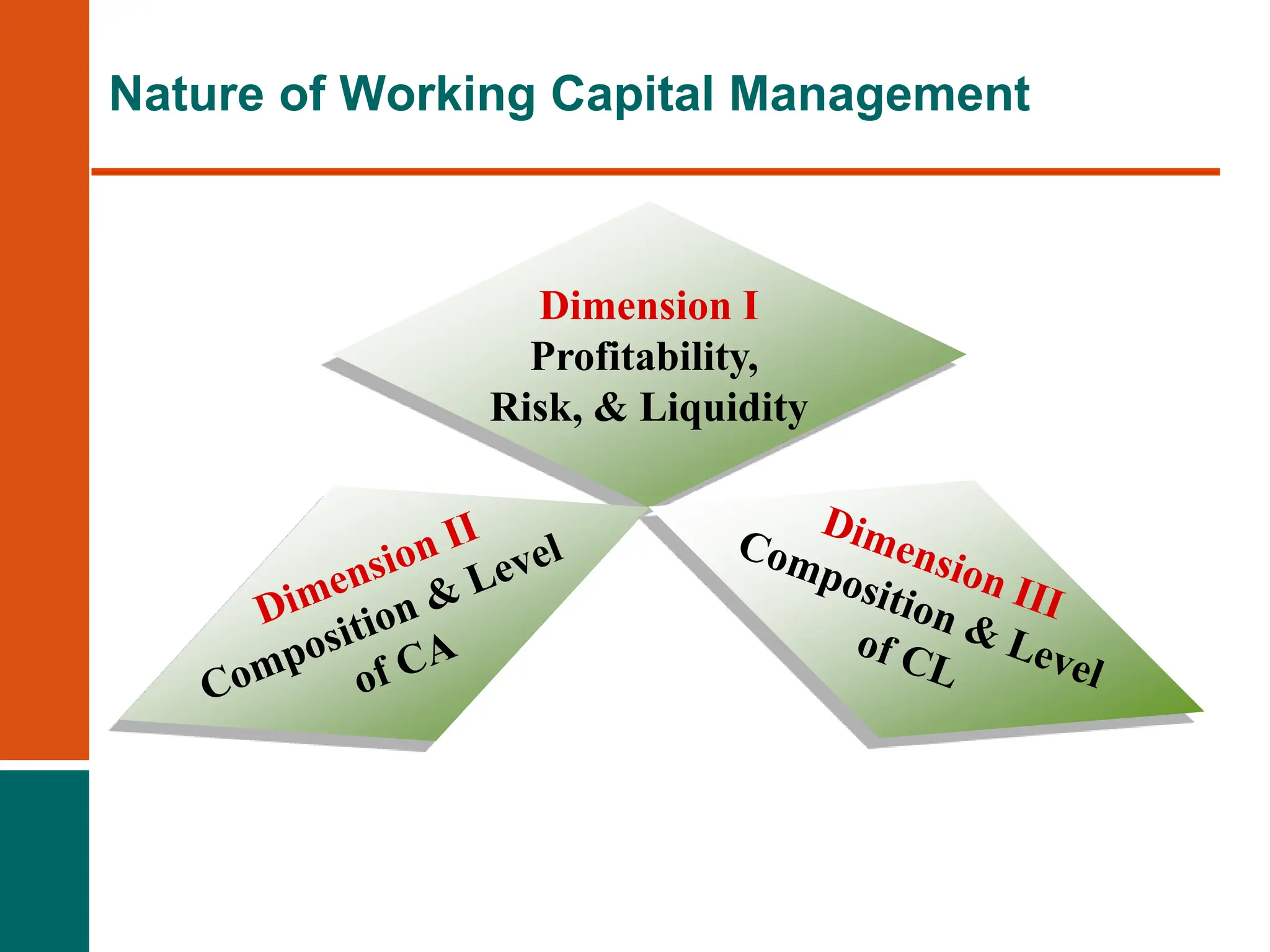 Nature of Working Capital Management

Dimension I
Profitability,
Risk, & Liquidity

Dimension II
Composition & Level
of CA

Dimension III
Composition & Level
of CL